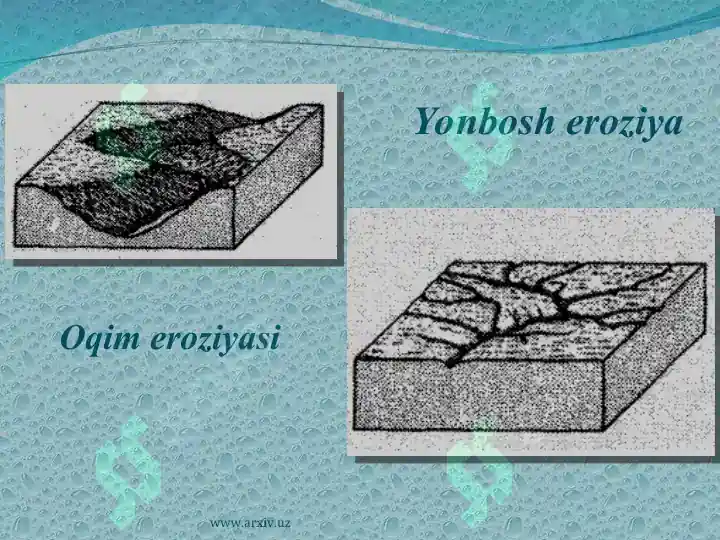 Yonbosh eroziya

Oqim eroziyasi

www.arxiv.uz